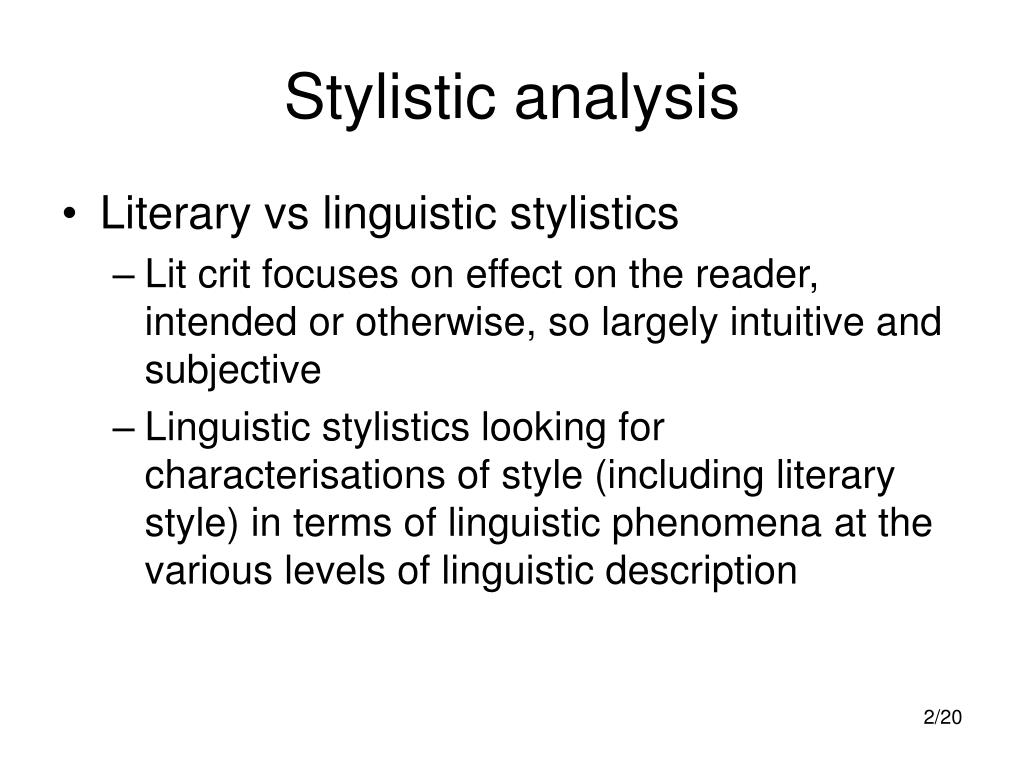 Stylistic analysis

• Literary vs linguistic stylistics

– Lit crit focuses on effect on the reader, intended or otherwise, so largely intuitive and subjective

– Linguistic stylistics looking for characterisations of style (including literary style) in terms of linguistic phenomena at the various levels of linguistic description

2/20